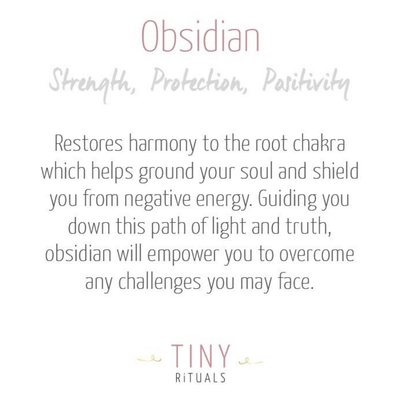 Obsidian

Strength, Protection, Positivity

Restores harmony to the root chakra which helps ground your soul and shield you from negative energy. Guiding you down this path of light and truth, obsidian will empower you to overcome any challenges you may face.

TINY
RiTUALS